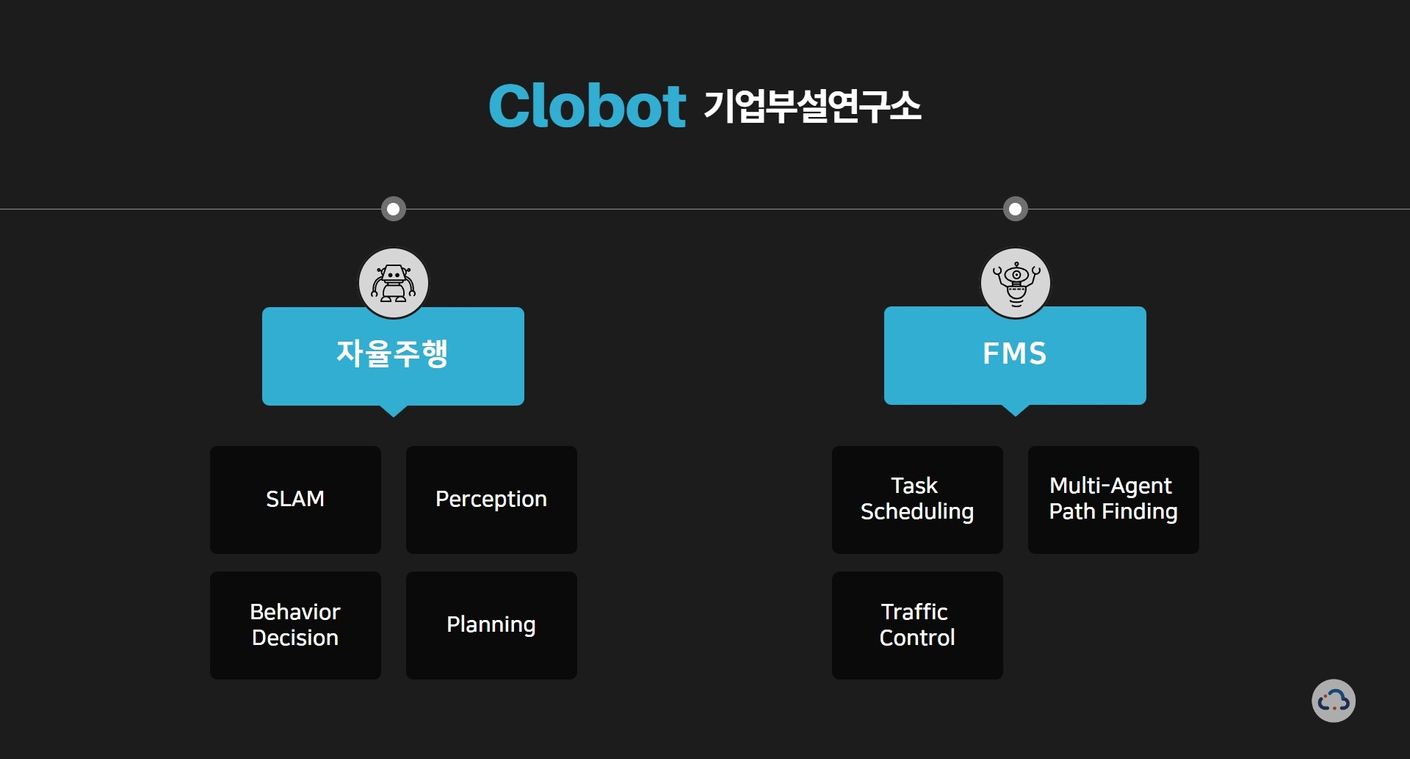 Clobot 기업부설연구소

자율주행

SLAM

Perception

Behavior Decision

Planning

FMS

Task Scheduling

Multi-Agent Path Finding

Traffic Control